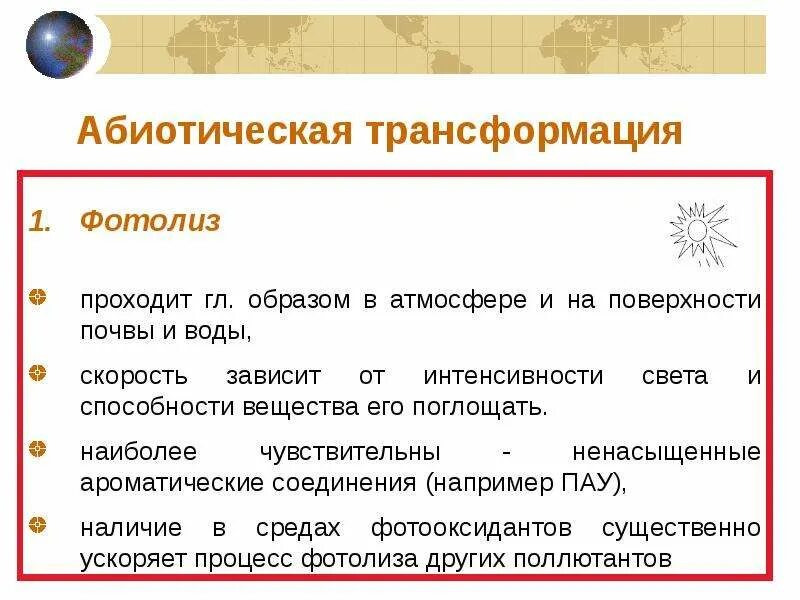 Абиотическая трансформация

1. Фотолиз

проходит гл. образом в атмосфере и на поверхности почвы и воды,

скорость зависит от интенсивности света и способности вещества его поглощать.

наиболее чувствительны - ненасыщенные ароматические соединения (например ПАУ),

наличие в средах фотооксидантов существенно ускоряет процесс фотолиза других поллютантов